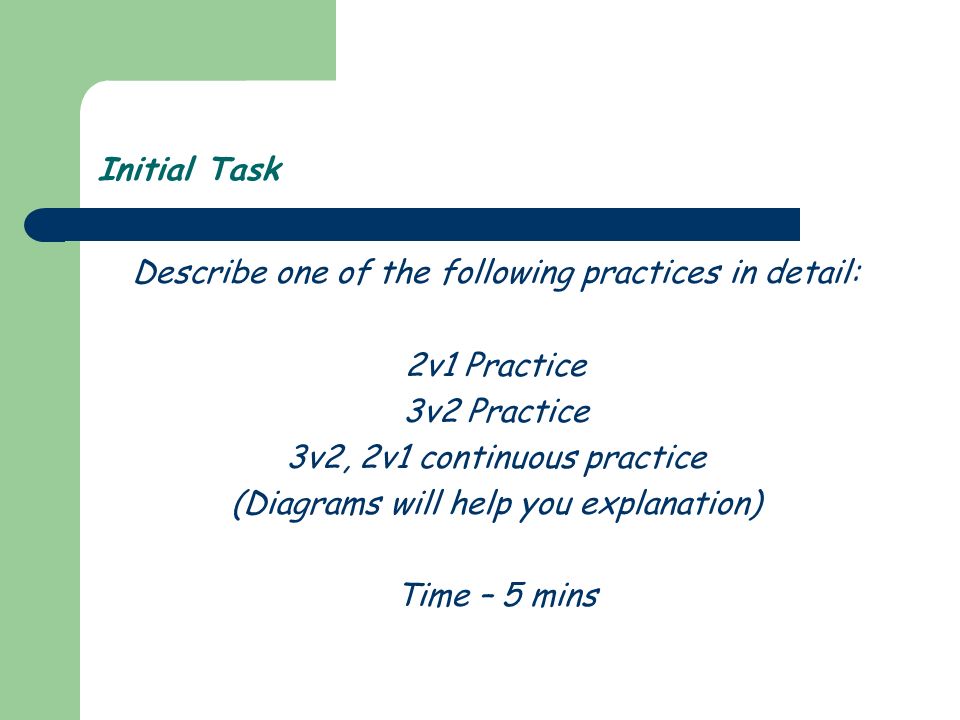 Initial Task

Describe one of the following practices in detail:

2v1 Practice
3v2 Practice
3v2, 2v1 continuous practice
(Diagrams will help you explanation)

Time – 5 mins